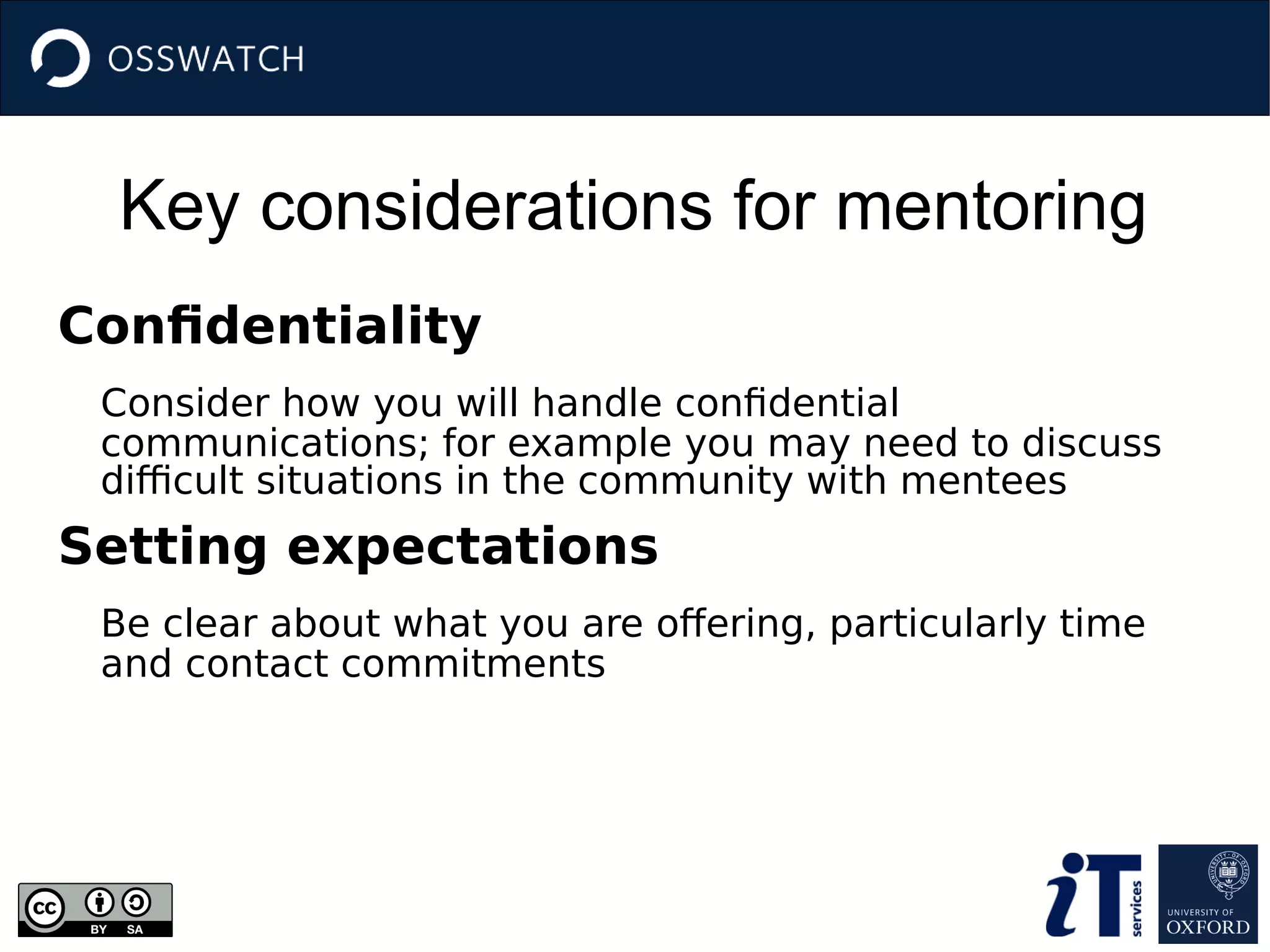 OSSWATCH

Key considerations for mentoring

Confidentiality

Consider how you will handle confidential communications; for example you may need to discuss difficult situations in the community with mentees

Setting expectations

Be clear about what you are offering, particularly time and contact commitments

cc BY SA

iT services

UNIVERSITY OF OXFORD